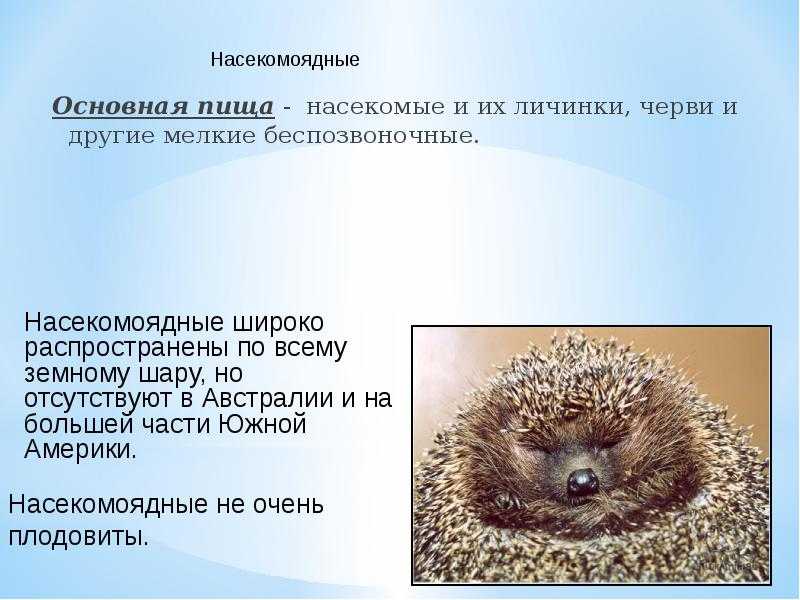 Насекомоядные

Основная пища - насекомые и их личинки, черви и другие мелкие беспозвоночные.

Насекомоядные широко распространены по всему земному шару, но отсутствуют в Австралии и на большей части Южной Америки.

Насекомоядные не очень плодовиты.